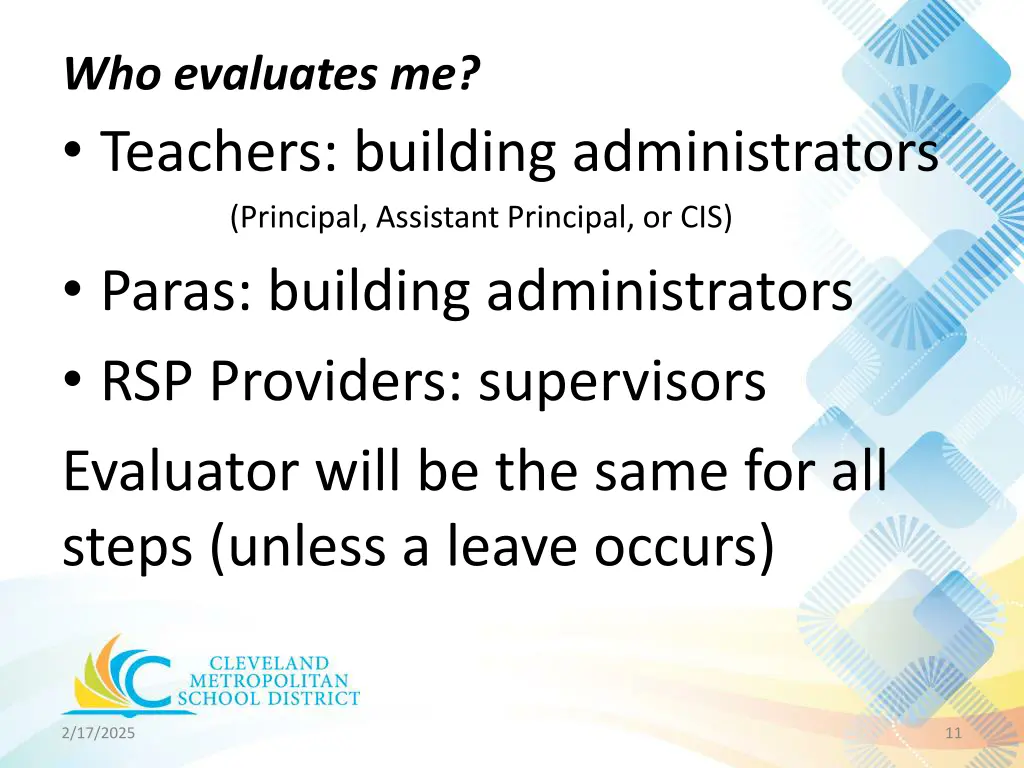 Who evaluates me?

• Teachers: building administrators

(Principal, Assistant Principal, or CIS)

• Paras: building administrators

• RSP Providers: supervisors

Evaluator will be the same for all steps (unless a leave occurs)

CLEVELAND METROPOLITAN SCHOOL DISTRICT

2/17/2025

11